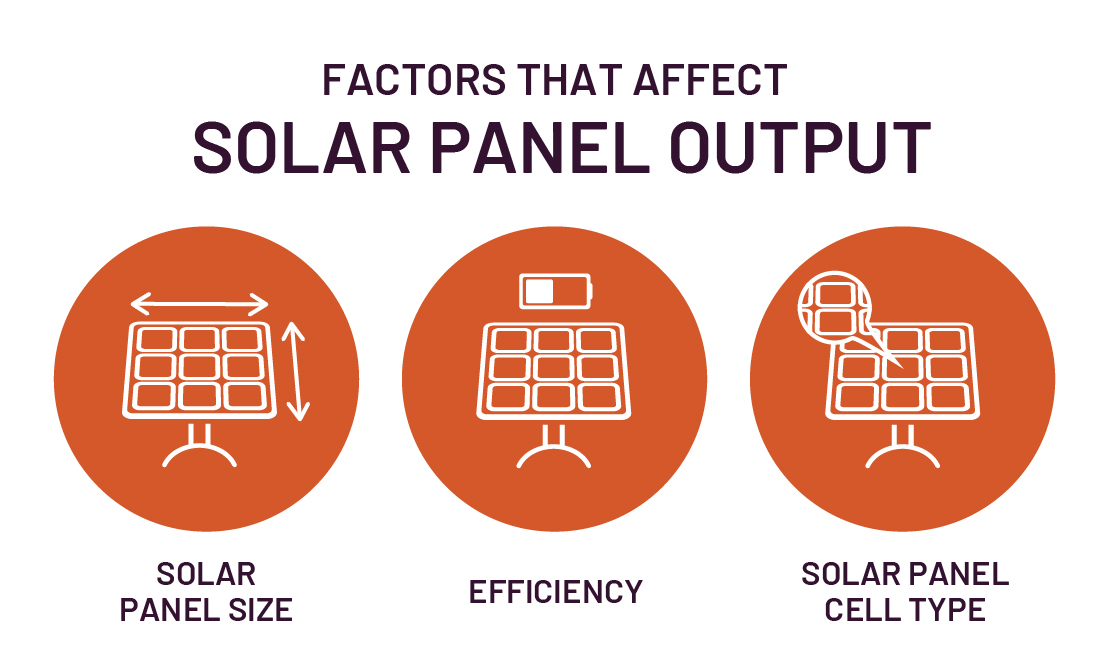 FACTORS THAT AFFECT
SOLAR PANEL OUTPUT

SOLAR PANEL SIZE

EFFICIENCY

SOLAR PANEL CELL TYPE